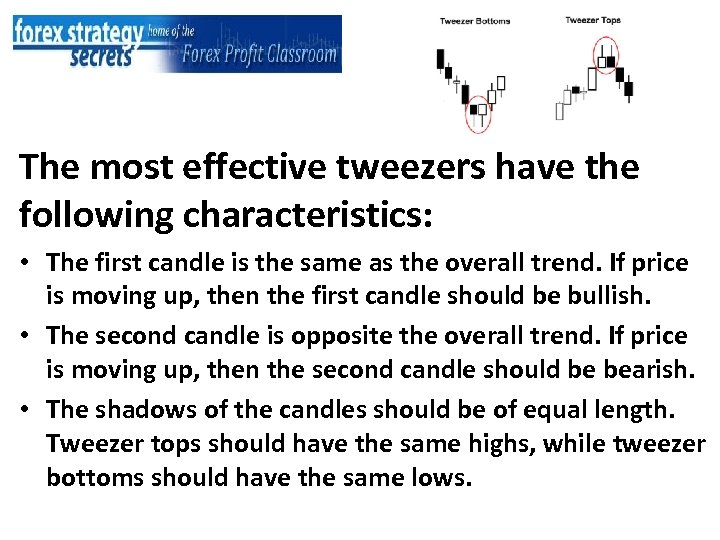 forex strategy secrets home of the Forex Profit Classroom

Tweezer Bottoms

Tweezer Tops

The most effective tweezers have the following characteristics:

• The first candle is the same as the overall trend. If price is moving up, then the first candle should be bullish.

• The second candle is opposite the overall trend. If price is moving up, then the second candle should be bearish.

• The shadows of the candles should be of equal length. Tweezer tops should have the same highs, while tweezer bottoms should have the same lows.